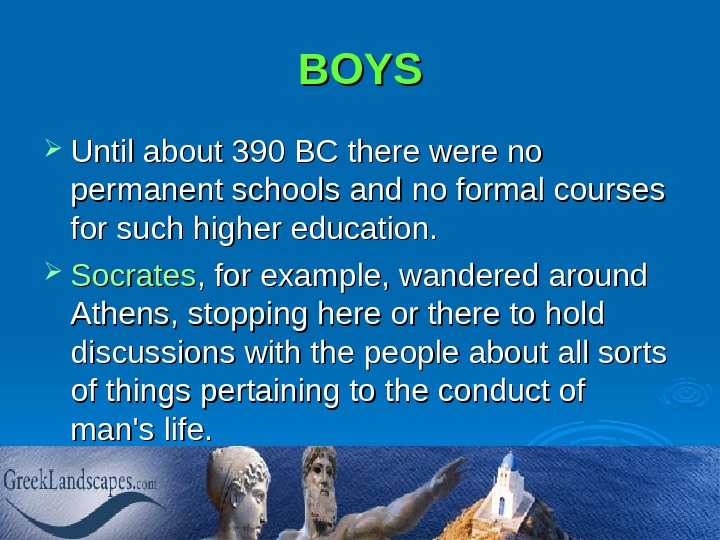 BOYS

➢ Until about 390 BC there were no permanent schools and no formal courses for such higher education.

➢ Socrates, for example, wandered around Athens, stopping here or there to hold discussions with the people about all sorts of things pertaining to the conduct of man's life.

GreekLandscapes.com